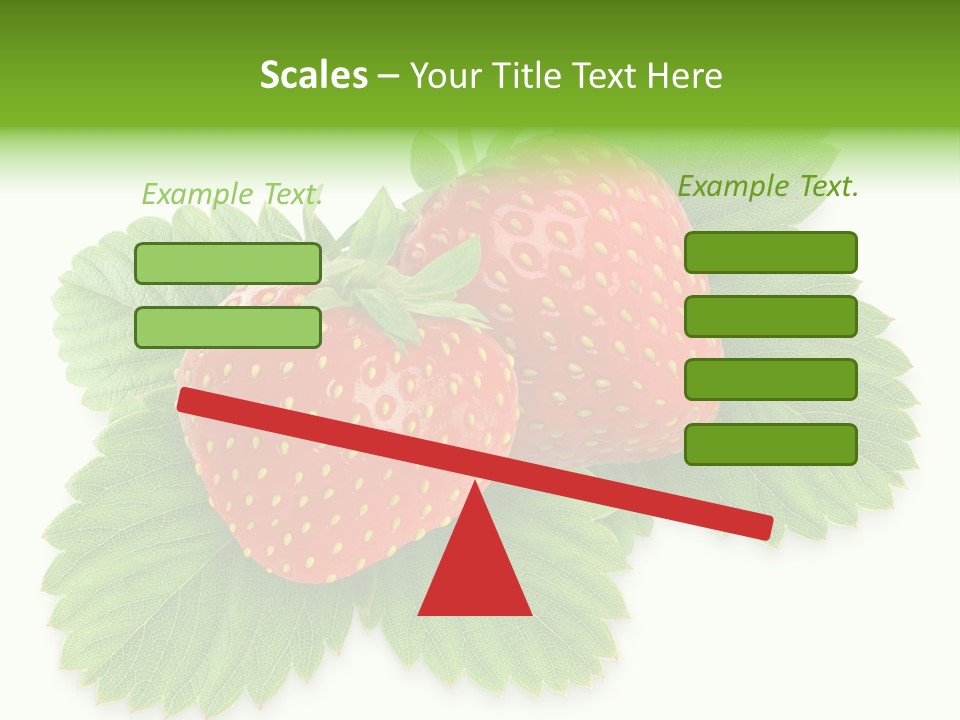 Scales – Your Title Text Here

Example Text.

Example Text.